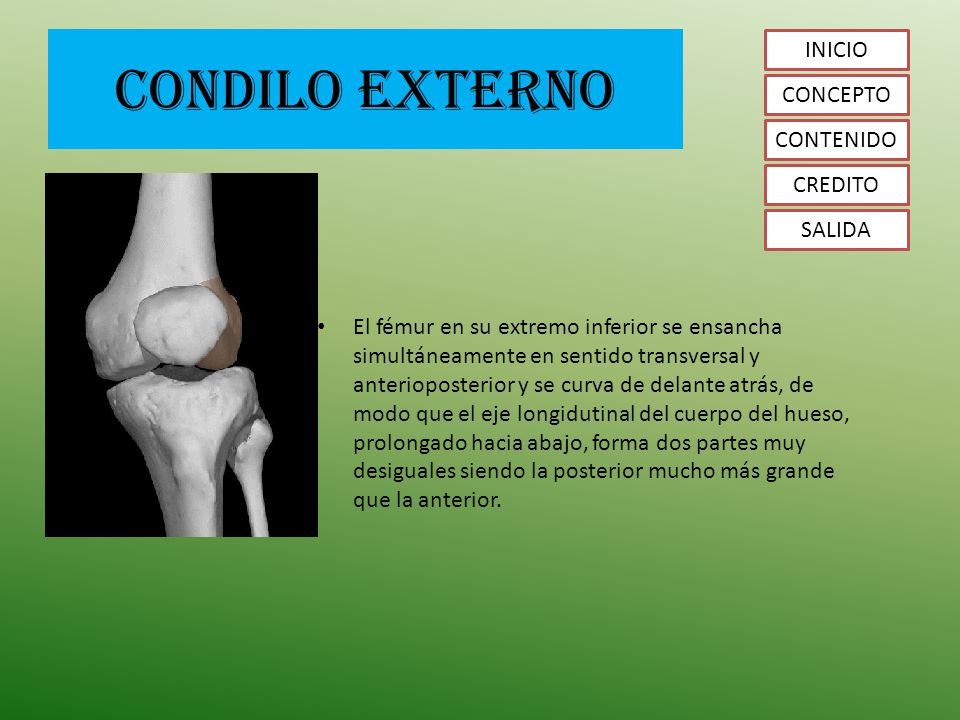 CONDILO EXTERNO

INICIO

CONCEPTO

CONTENIDO

CREDITO

SALIDA

• El fémur en su extremo inferior se ensancha simultáneamente en sentido transversal y anterioposterior y se curva de delante atrás, de modo que el eje longidutinal del cuerpo del hueso, prolongado hacia abajo, forma dos partes muy desiguales siendo la posterior mucho más grande que la anterior.